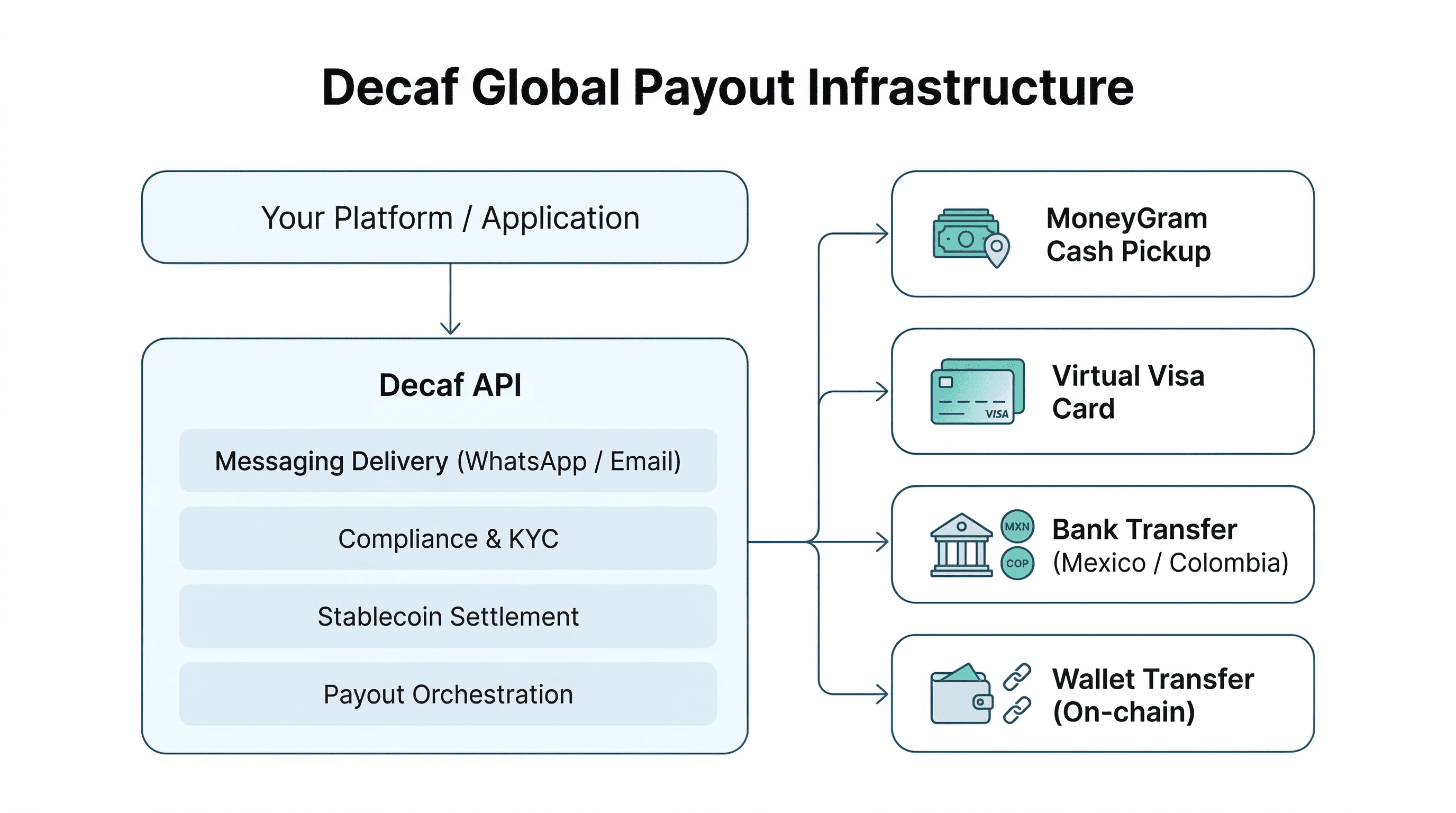 Decaf Global Payout Infrastructure

Your Platform / Application

Decaf API

Messaging Delivery (WhatsApp / Email)

Compliance & KYC

Stablecoin Settlement

Payout Orchestration

MoneyGram Cash Pickup

VISA

Virtual Visa Card

MXN

COP

Bank Transfer (Mexico / Colombia)

Wallet Transfer (On-chain)